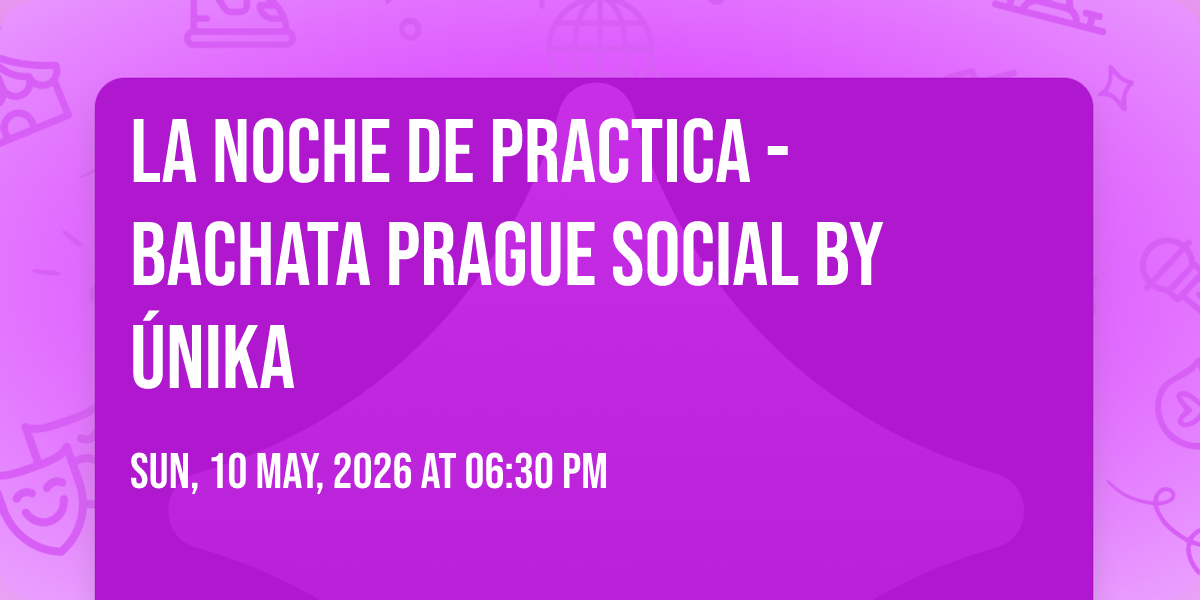 LA NOCHE DE PRACTICA - BACHATA PRAGUE SOCIAL BY ÚNIKA

SUN, 10 MAY, 2026 AT 06:30 PM